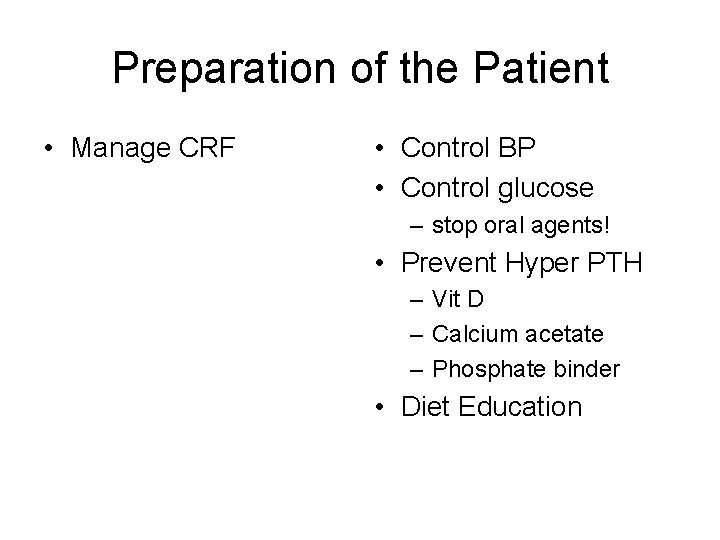 Preparation of the Patient

• Manage CRF

• Control BP
• Control glucose
– stop oral agents!
• Prevent Hyper PTH
– Vit D
– Calcium acetate
– Phosphate binder
• Diet Education